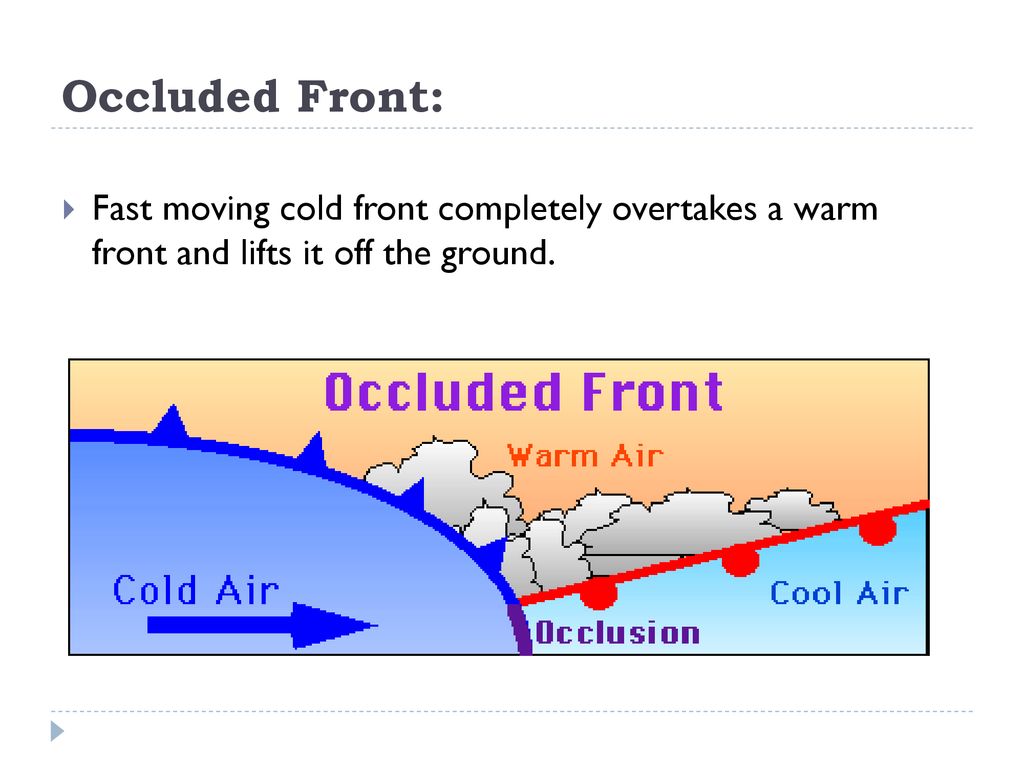 Occluded Front:

Fast moving cold front completely overtakes a warm front and lifts it off the ground.

Occluded Front

Warm Air

Cold Air

Cool Air

Occlusion